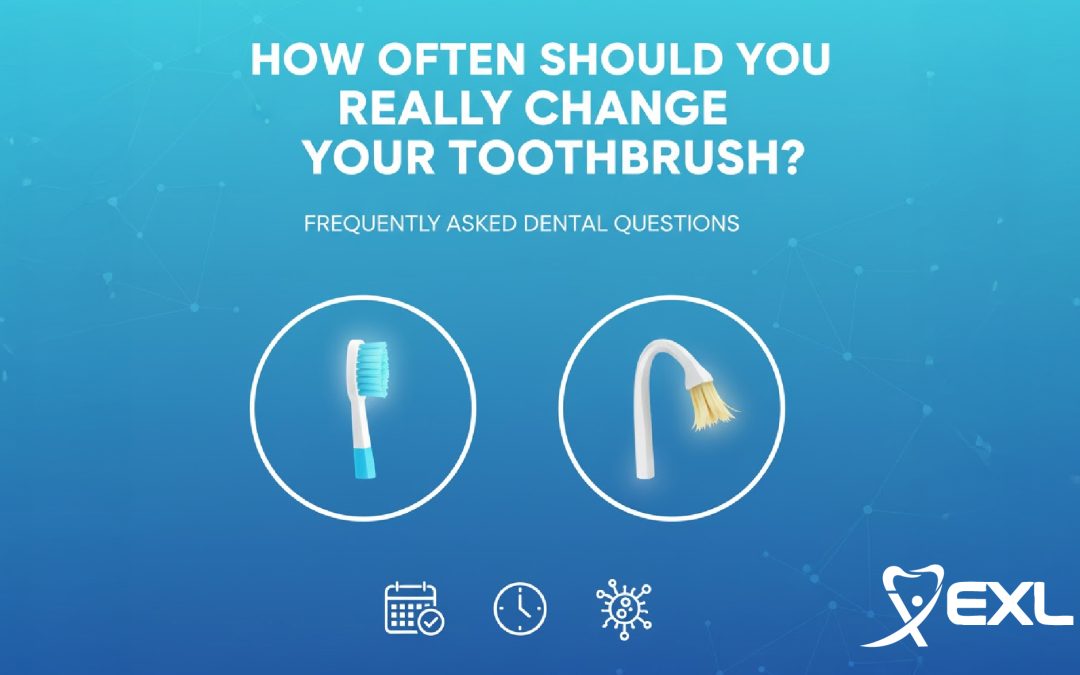 HOW OFTEN SHOULD YOU REALLY CHANGE YOUR TOOTHBRUSH?

FREQUENTLY ASKED DENTAL QUESTIONS

EXL